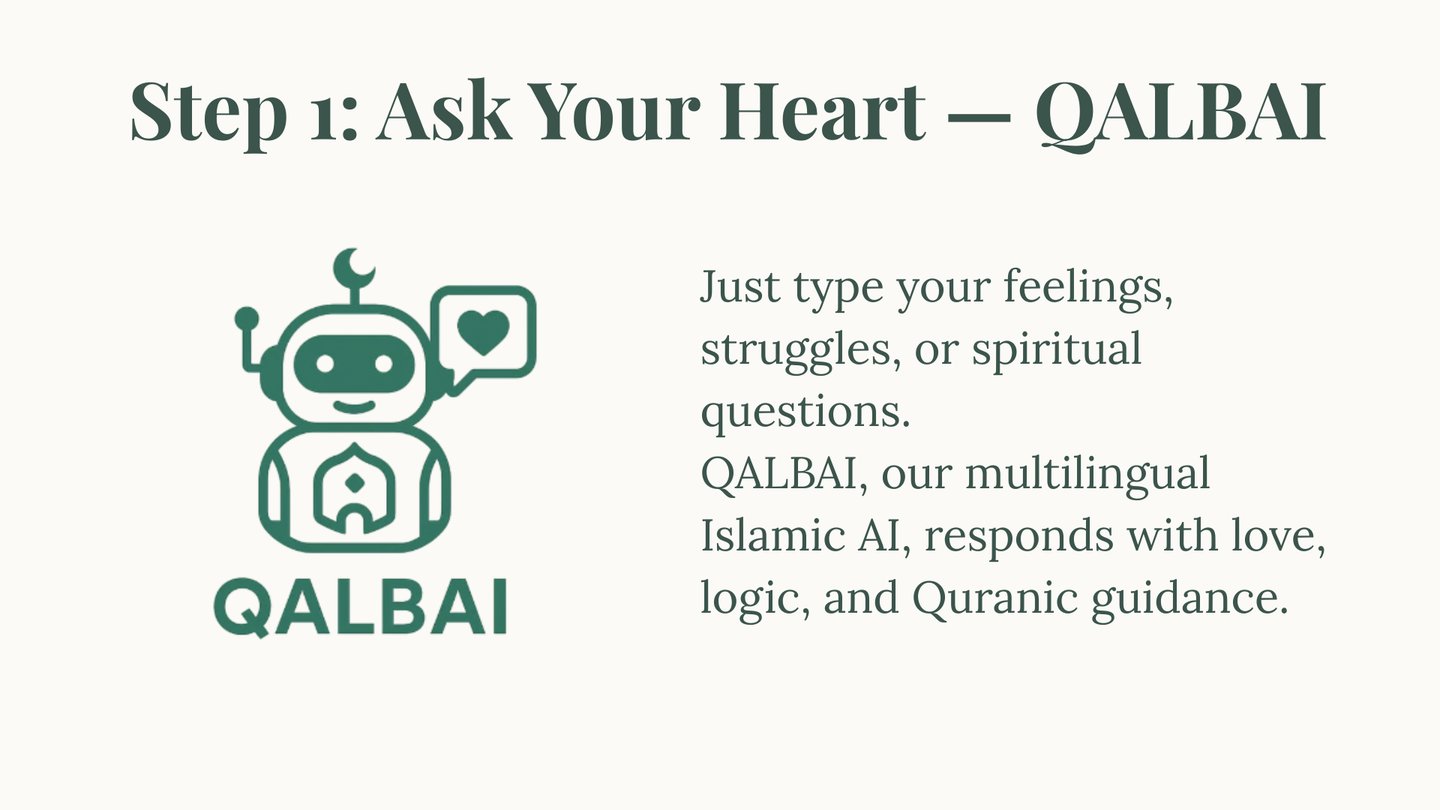 Step 1: Ask Your Heart — QALBAI

QALBAI

Just type your feelings, struggles, or spiritual questions.
QALBAI, our multilingual Islamic AI, responds with love, logic, and Quranic guidance.